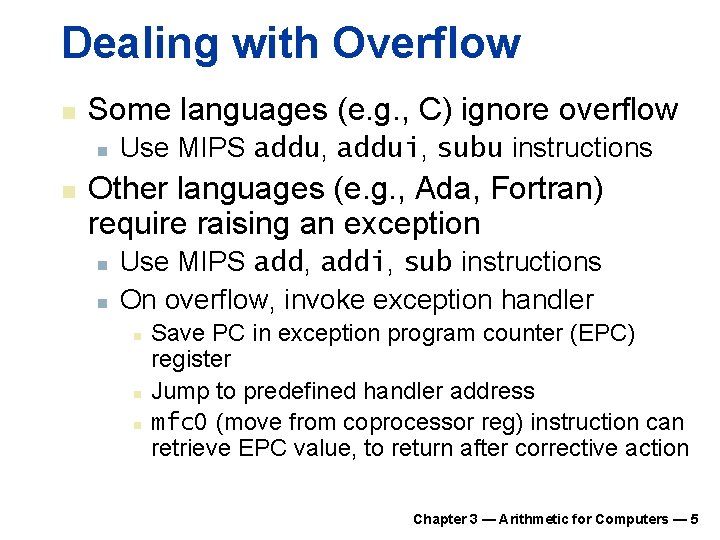 Dealing with Overflow

Some languages (e.g., C) ignore overflow

Use MIPS addu, addui, subu instructions

Other languages (e.g., Ada, Fortran) require raising an exception

Use MIPS add, addi, sub instructions

On overflow, invoke exception handler

Save PC in exception program counter (EPC) register

Jump to predefined handler address

mfc0 (move from coprocessor reg) instruction can retrieve EPC value, to return after corrective action

Chapter 3 — Arithmetic for Computers — 5